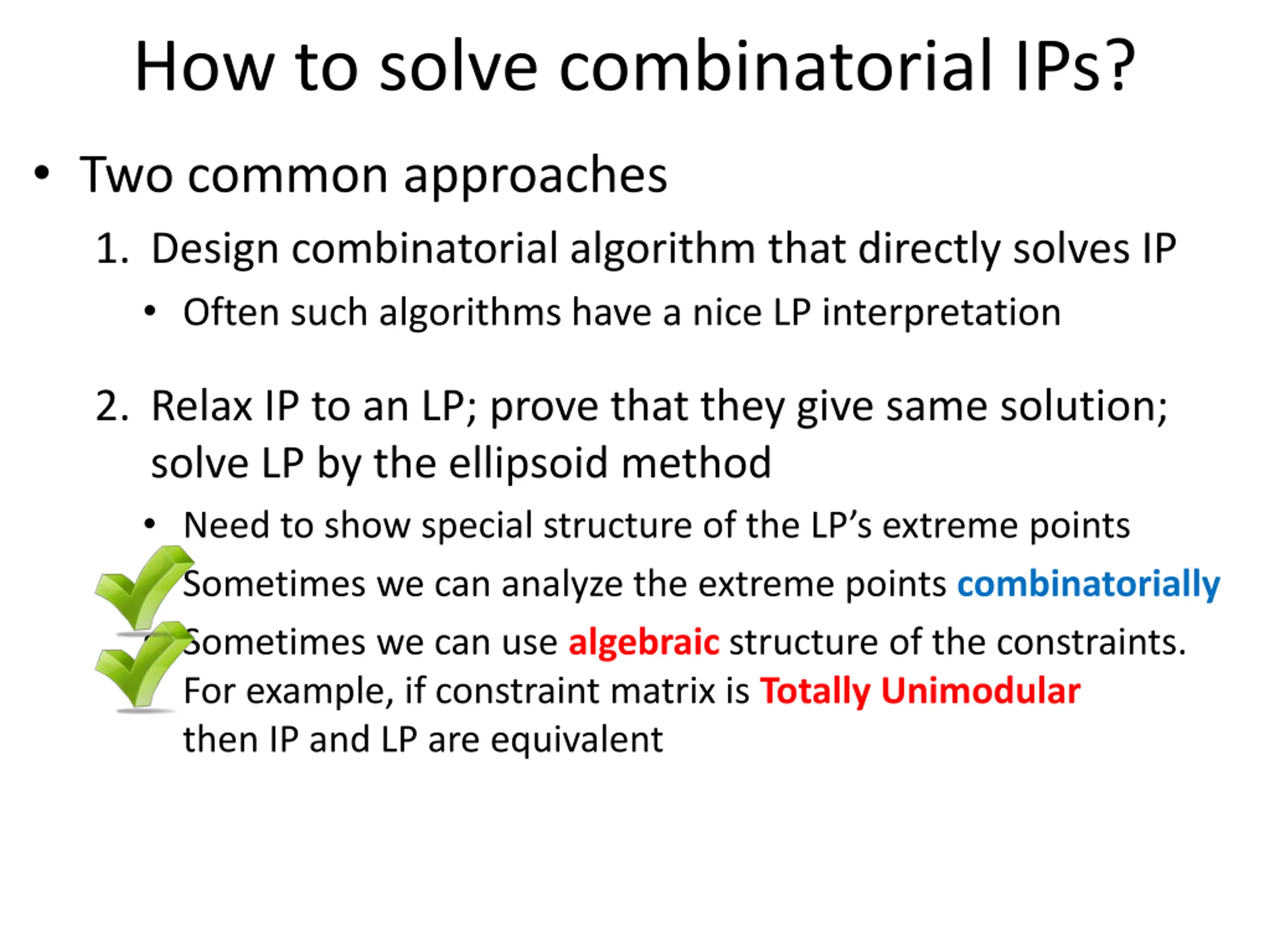 How to solve combinatorial IPs?

• Two common approaches

1. Design combinatorial algorithm that directly solves IP

• Often such algorithms have a nice LP interpretation

2. Relax IP to an LP; prove that they give same solution; solve LP by the ellipsoid method

• Need to show special structure of the LP's extreme points

• Sometimes we can analyze the extreme points combinatorially

• Sometimes we can use algebraic structure of the constraints. For example, if constraint matrix is Totally Unimodular then IP and LP are equivalent